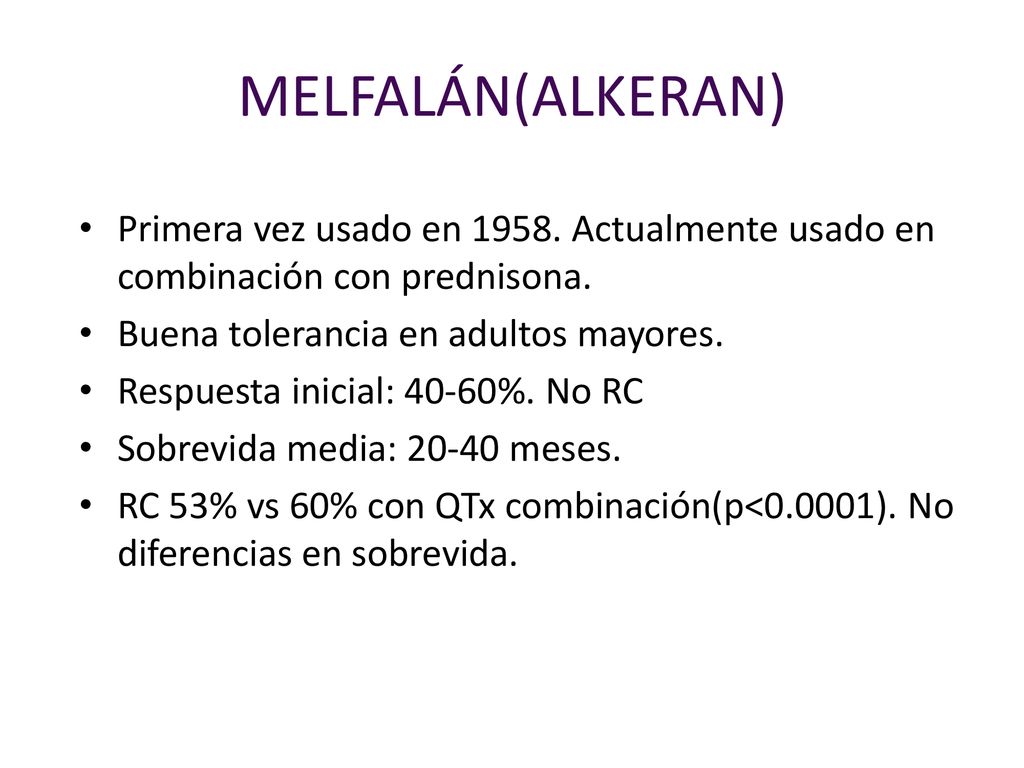 MELFALÁN(ALKERAN)

• Primera vez usado en 1958. Actualmente usado en combinación con prednisona.
• Buena tolerancia en adultos mayores.
• Respuesta inicial: 40-60%. No RC
• Sobrevida media: 20-40 meses.
• RC 53% vs 60% con QTx combinación(p<0.0001). No diferencias en sobrevida.